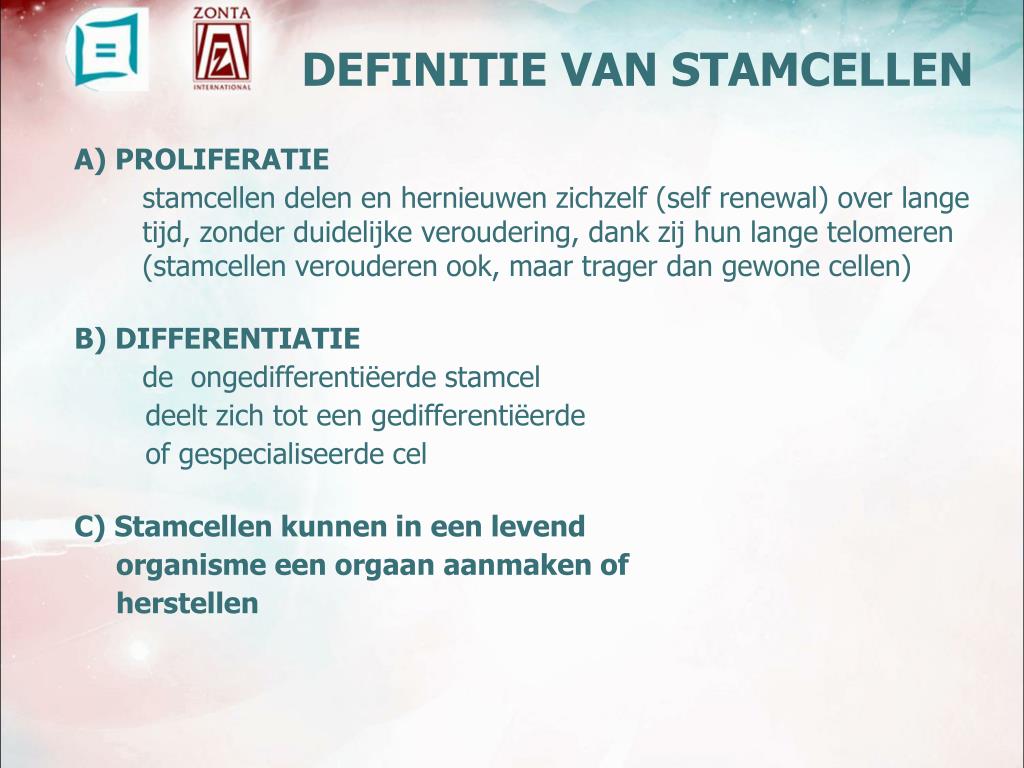 ZONTA
INTERNATIONAL

DEFINITIE VAN STAMCELLEN

A) PROLIFERATIE

stamcellen delen en hernieuwen zichzelf (self renewal) over lange tijd, zonder duidelijke veroudering, dank zij hun lange telomeren (stamcellen verouderen ook, maar trager dan gewone cellen)

B) DIFFERENTIATIE

de ongedifferentiëerde stamcel deelt zich tot een gedifferentiëerde of gespecialiseerde cel

C) Stamcellen kunnen in een levend organisme een orgaan aanmaken of herstellen